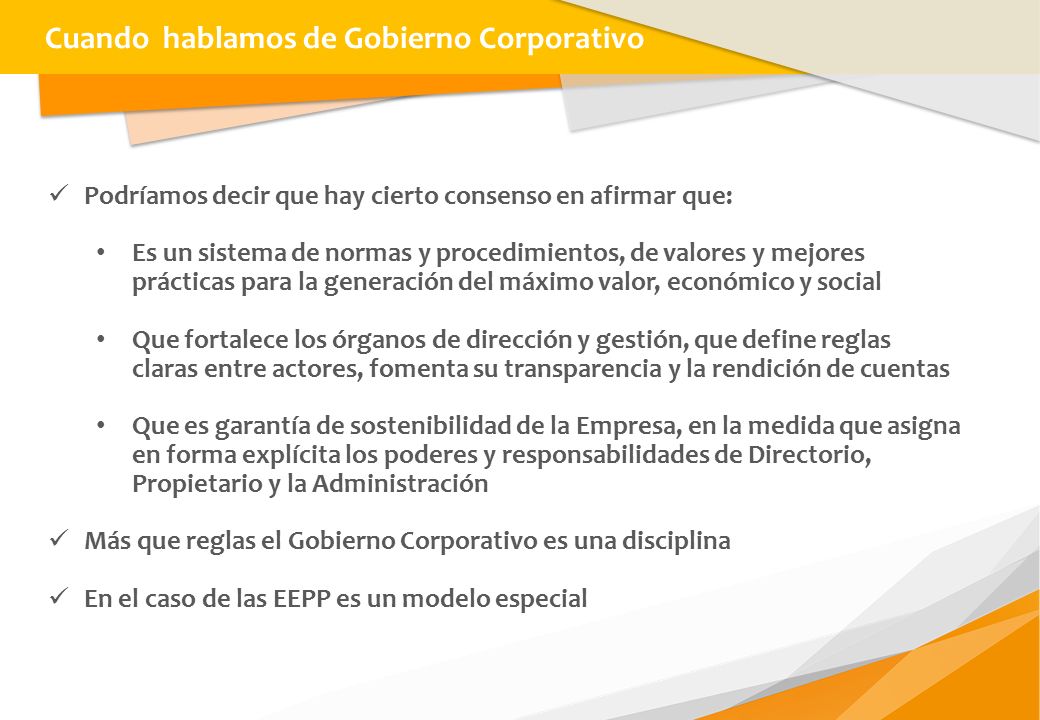 Cuando hablamos de Gobierno Corporativo

✓ Podríamos decir que hay cierto consenso en afirmar que:

• Es un sistema de normas y procedimientos, de valores y mejores prácticas para la generación del máximo valor, económico y social

• Que fortalece los órganos de dirección y gestión, que define reglas claras entre actores, fomenta su transparencia y la rendición de cuentas

• Que es garantía de sostenibilidad de la Empresa, en la medida que asigna en forma explícita los poderes y responsabilidades de Directorio, Propietario y la Administración

✓ Más que reglas el Gobierno Corporativo es una disciplina

✓ En el caso de las EEPP es un modelo especial